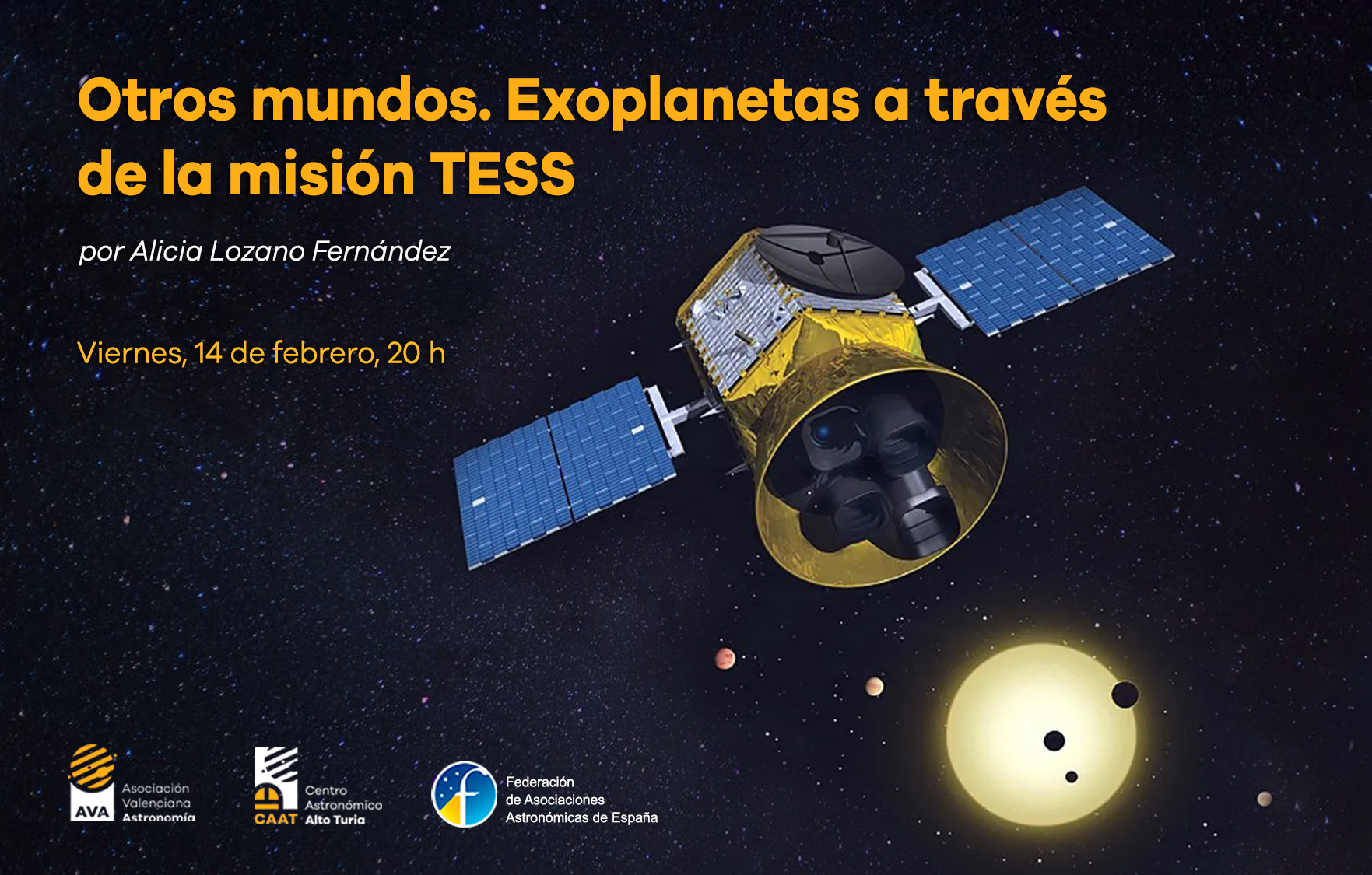 Otros mundos. Exoplanetas a través de la misión TESS

por Alicia Lozano Fernández

Viernes, 14 de febrero, 20 h

AVA Asociación Valenciana Astronomía

CAAT Centro Astronómico Alto Turia

Federación de Asociaciones Astronómicas de España